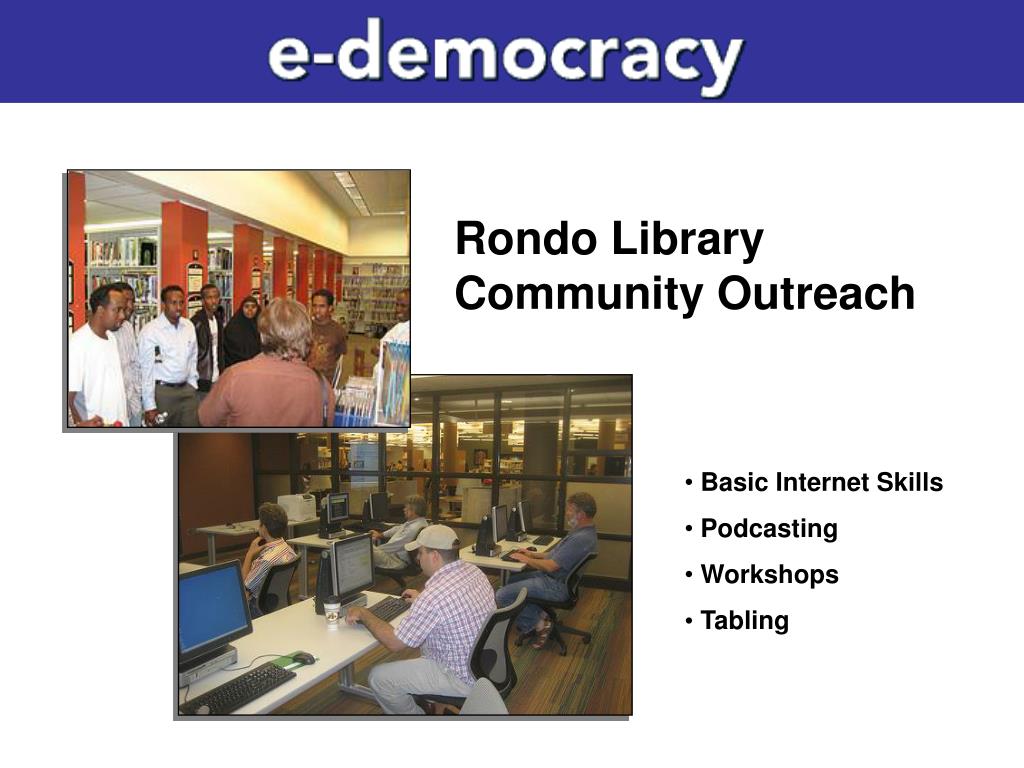 e-democracy

Rondo Library Community Outreach

• Basic Internet Skills
• Podcasting
• Workshops
• Tabling